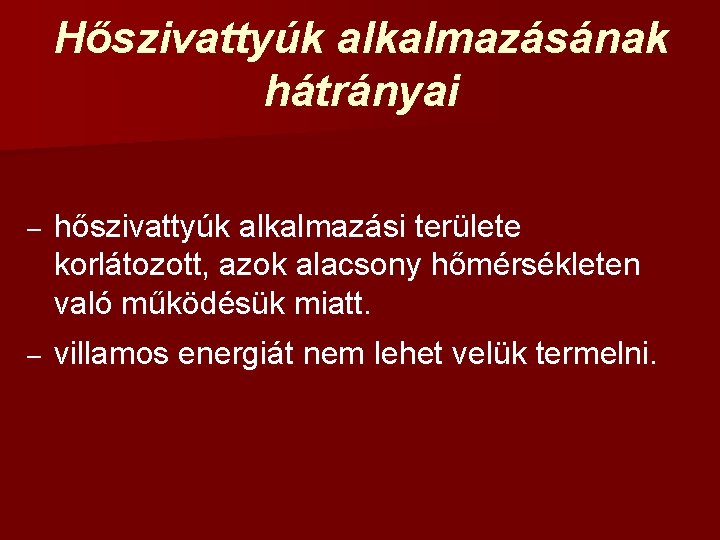 Hőszivattyúk alkalmazásának hátrányai

– hőszivattyúk alkalmazási területe korlátozott, azok alacsony hőmérsékleten való működésük miatt.

– villamos energiát nem lehet velük termelni.